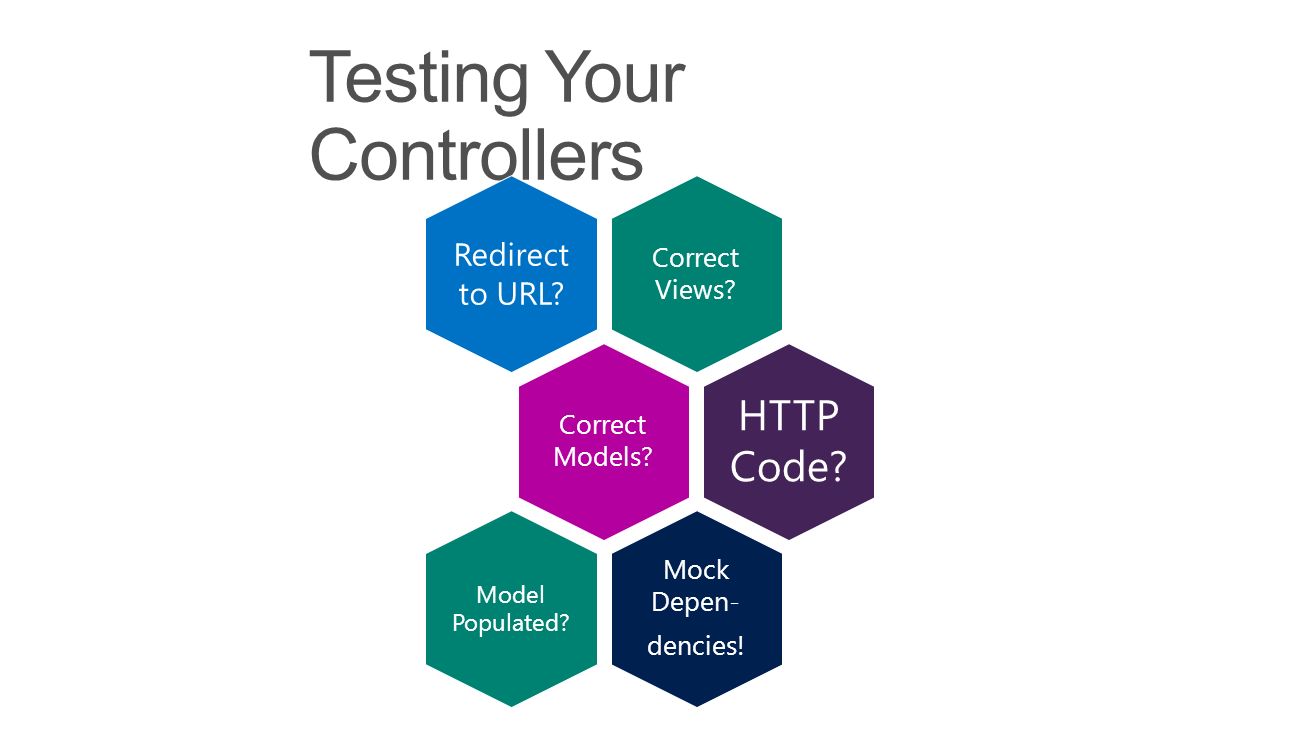 Testing Your Controllers

Redirect to URL?

Correct Views?

Correct Models?

HTTP Code?

Model Populated?

Mock Dependencies!